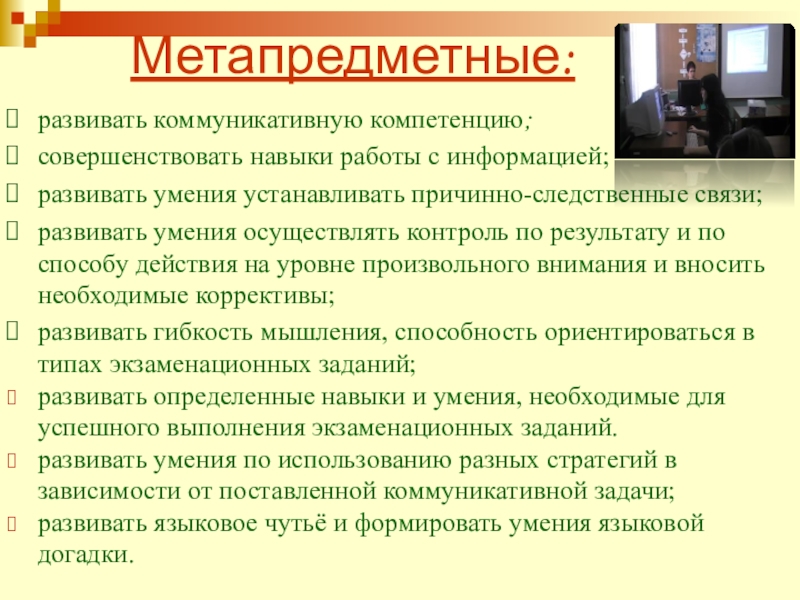 Метапредметные:

развивать коммуникативную компетенцию;

совершенствовать навыки работы с информацией;

развивать умения устанавливать причинно-следственные связи;

развивать умения осуществлять контроль по результату и по способу действия на уровне произвольного внимания и вносить необходимые коррективы;

развивать гибкость мышления, способность ориентироваться в типах экзаменационных заданий;

развивать определенные навыки и умения, необходимые для успешного выполнения экзаменационных заданий.

развивать умения по использованию разных стратегий в зависимости от поставленной коммуникативной задачи;

развивать языковое чутьё и формировать умения языковой догадки.